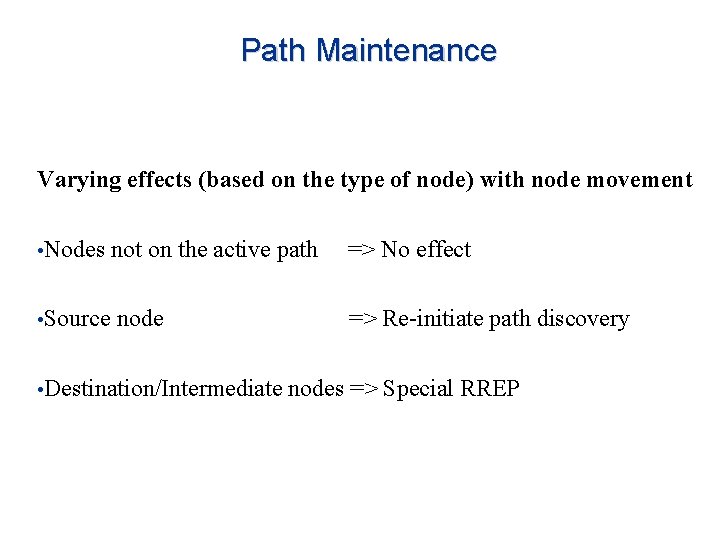 Path Maintenance

Varying effects (based on the type of node) with node movement

•Nodes not on the active path => No effect

•Source node => Re-initiate path discovery

•Destination/Intermediate nodes => Special RREP